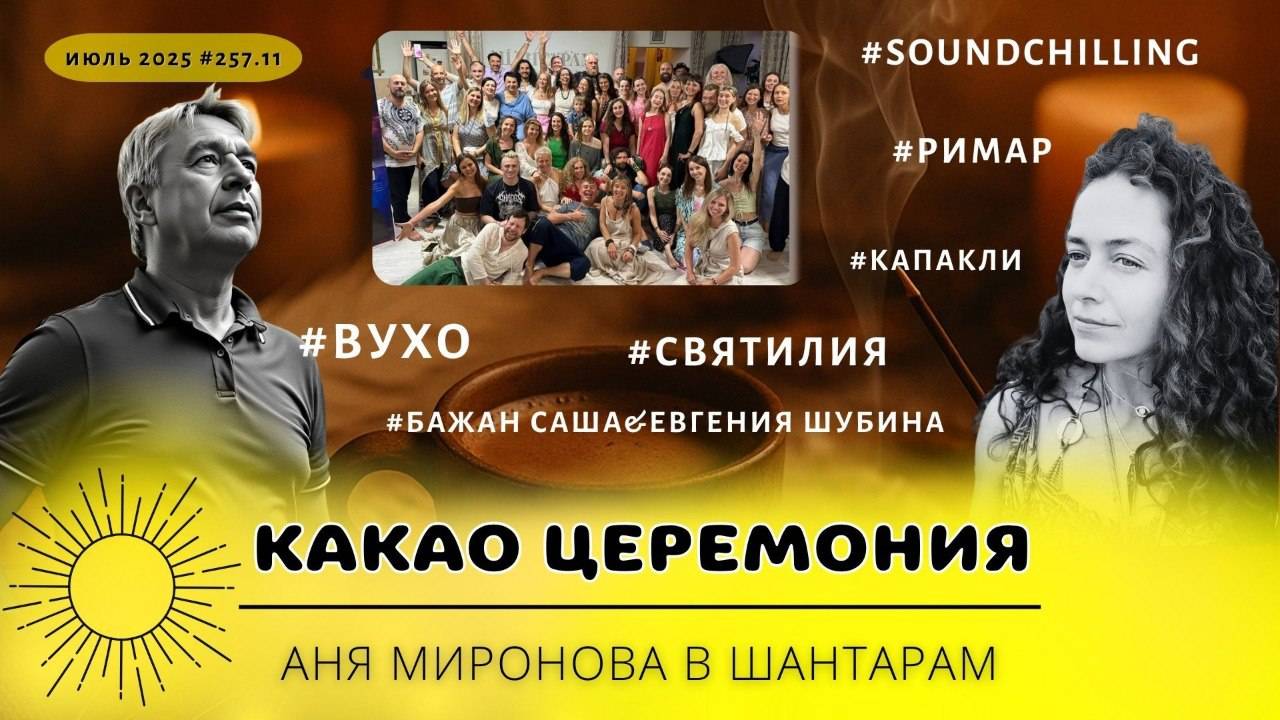 ИЮЛЬ 2025 #257.11

#SOUNDCHILLING

#РИМАР

#КАПАКЛИ

#ВУХО

#СВЯТИЛИЯ

#БАЖАН САША&ЕВГЕНИЯ ШУБИНА

КАКАО ЦЕРЕМОНИЯ

АНЯ МИРОНОВА В ШАНТАРАМ